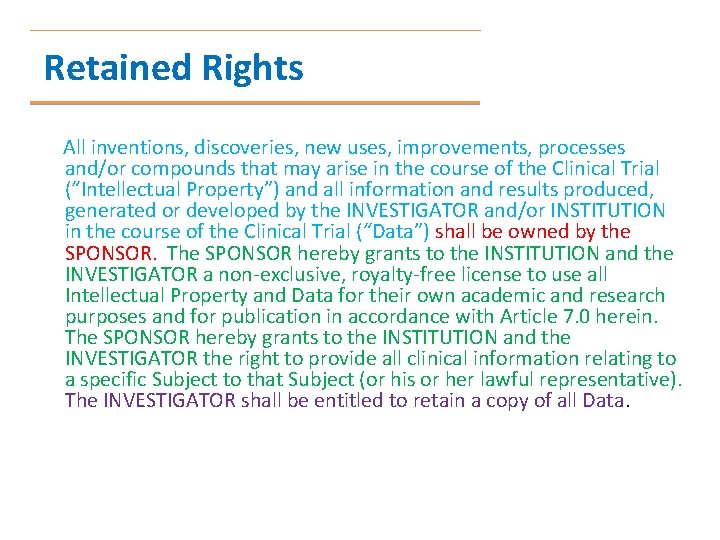 Retained Rights

All inventions, discoveries, new uses, improvements, processes and/or compounds that may arise in the course of the Clinical Trial (“Intellectual Property”) and all information and results produced, generated or developed by the INVESTIGATOR and/or INSTITUTION in the course of the Clinical Trial (“Data”) shall be owned by the SPONSOR. The SPONSOR hereby grants to the INSTITUTION and the INVESTIGATOR a non-exclusive, royalty-free license to use all Intellectual Property and Data for their own academic and research purposes and for publication in accordance with Article 7.0 herein. The SPONSOR hereby grants to the INSTITUTION and the INVESTIGATOR the right to provide all clinical information relating to a specific Subject to that Subject (or his or her lawful representative). The INVESTIGATOR shall be entitled to retain a copy of all Data.